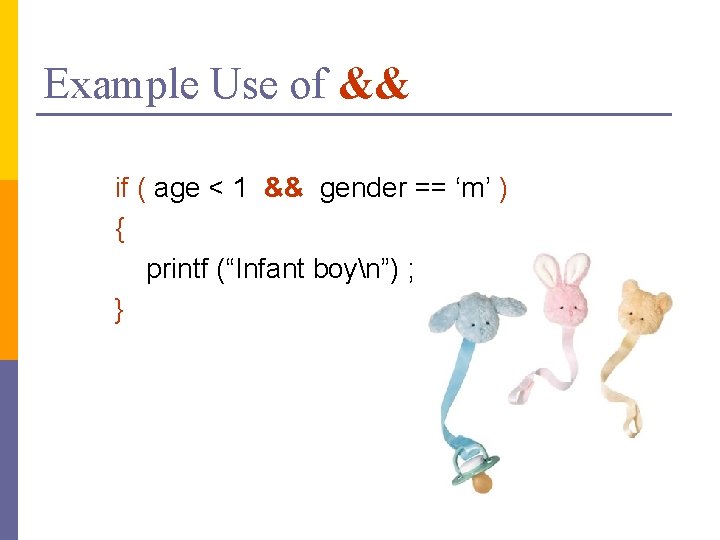 Example Use of &&

if ( age < 1 && gender == ‘m’ )
{
printf (“Infant boy\n”) ;
}